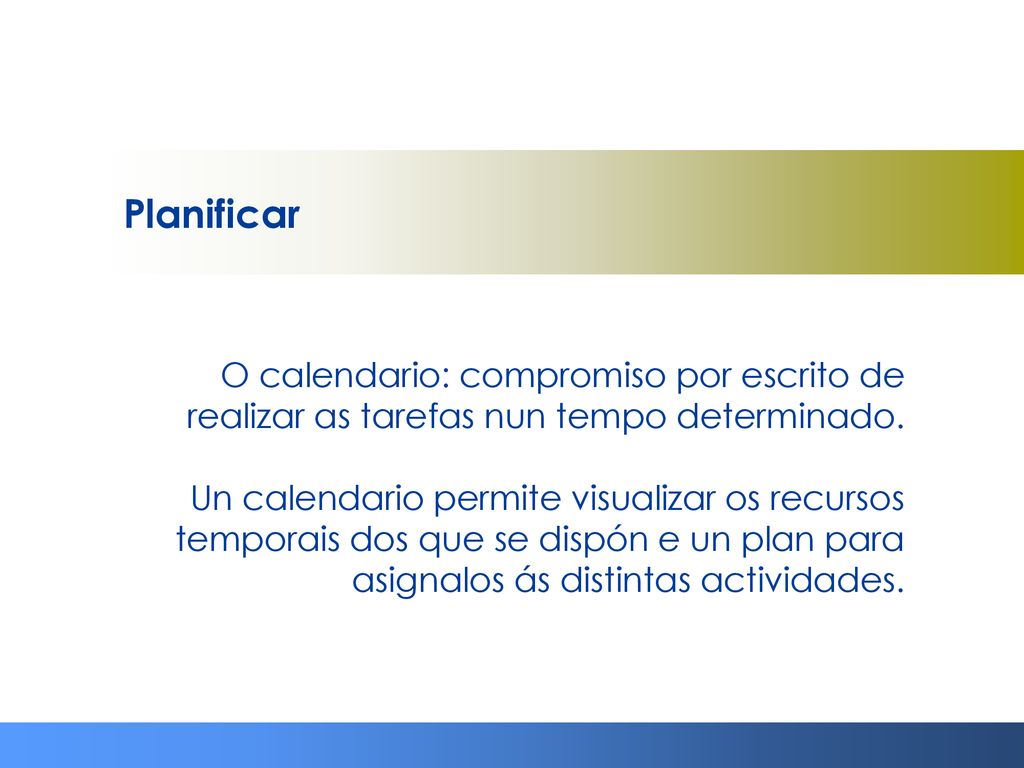 Planificar

O calendario: compromiso por escrito de realizar as tarefas nun tempo determinado.

Un calendario permite visualizar os recursos temporais dos que se dispón e un plan para asignalos ás distintas actividades.